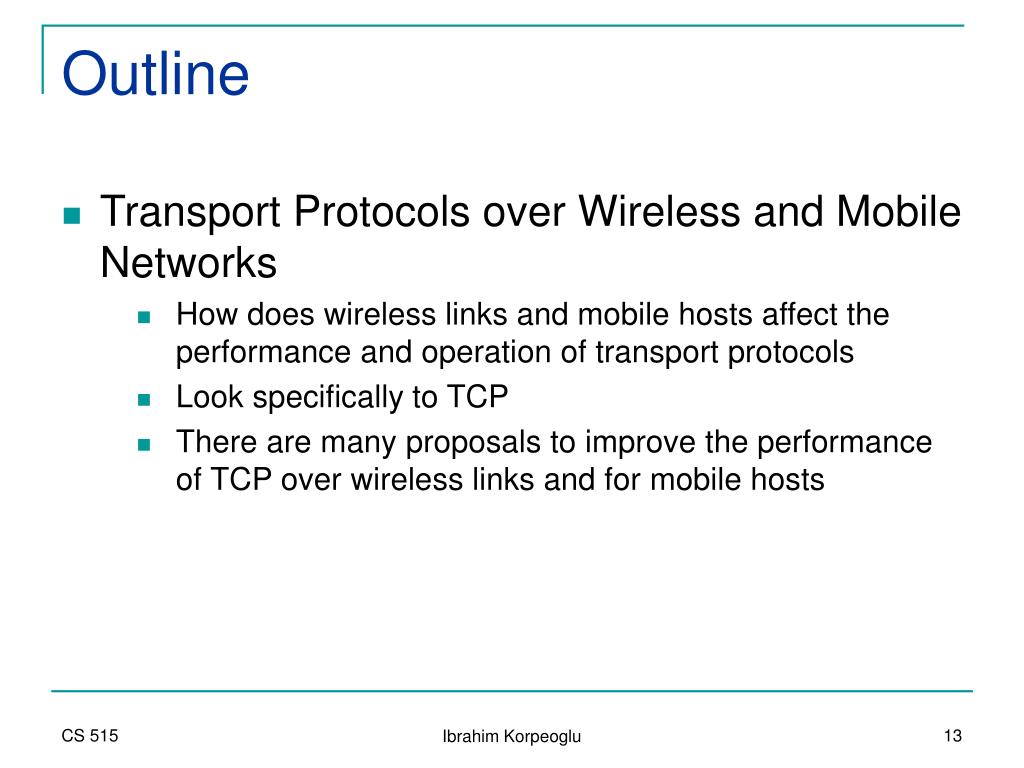 Outline

Transport Protocols over Wireless and Mobile Networks

How does wireless links and mobile hosts affect the performance and operation of transport protocols

Look specifically to TCP

There are many proposals to improve the performance of TCP over wireless links and for mobile hosts

CS 515

Ibrahim Korpeoglu

13